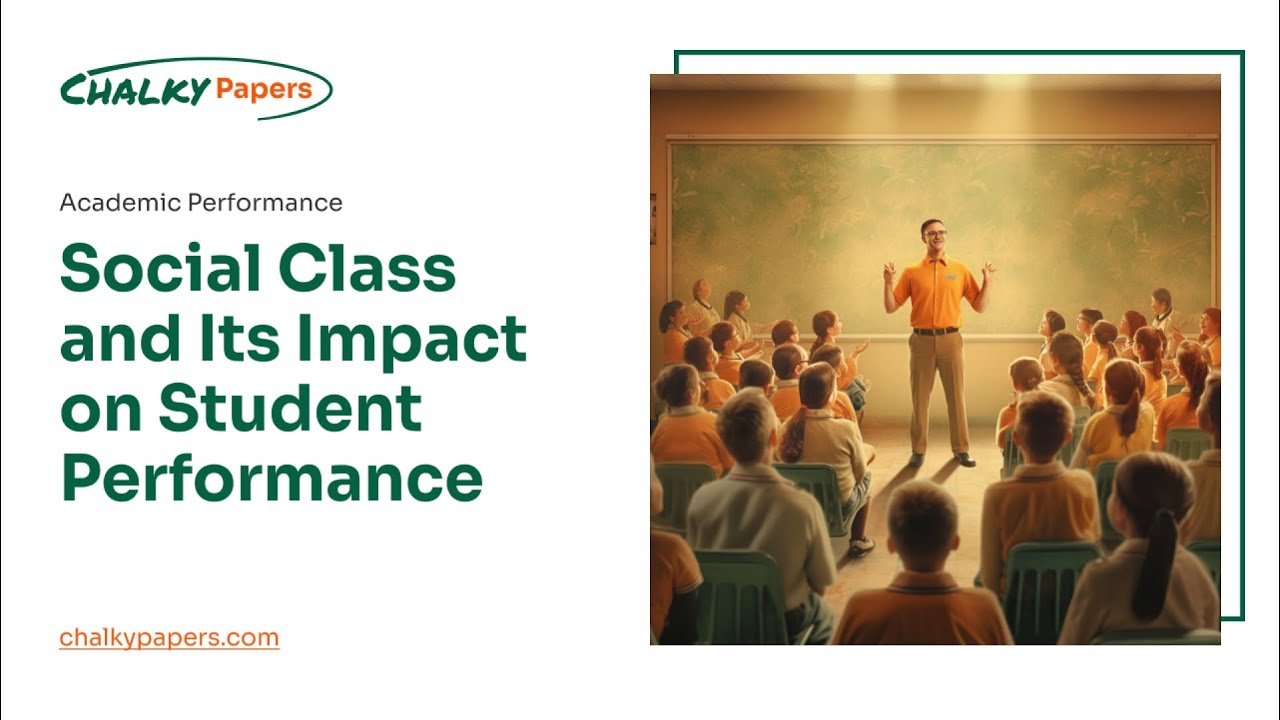 CHALKY Papers

Academic Performance

Social Class and Its Impact on Student Performance

chalkypapers.com